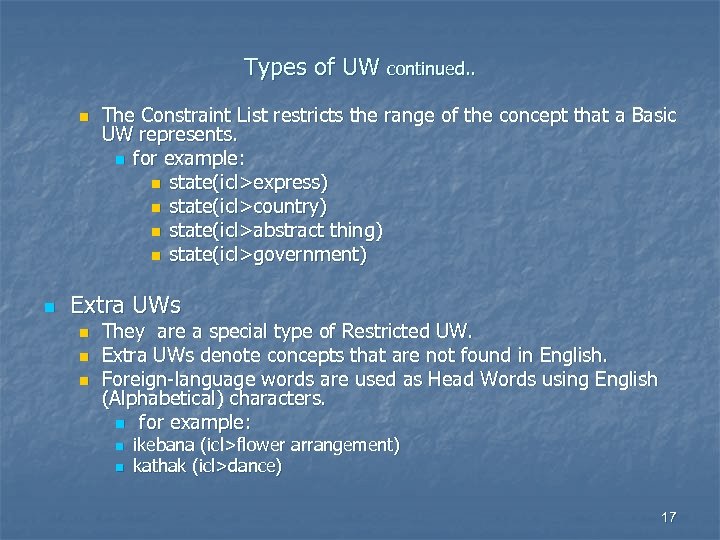 Types of UW continued..

The Constraint List restricts the range of the concept that a Basic UW represents.

for example:

state(icl>express)

state(icl>country)

state(icl>abstract thing)

state(icl>government)

Extra UWs

They are a special type of Restricted UW.

Extra UWs denote concepts that are not found in English.

Foreign-language words are used as Head Words using English (Alphabetical) characters.

for example:

ikebana (icl>flower arrangement)

kathak (icl>dance)

17